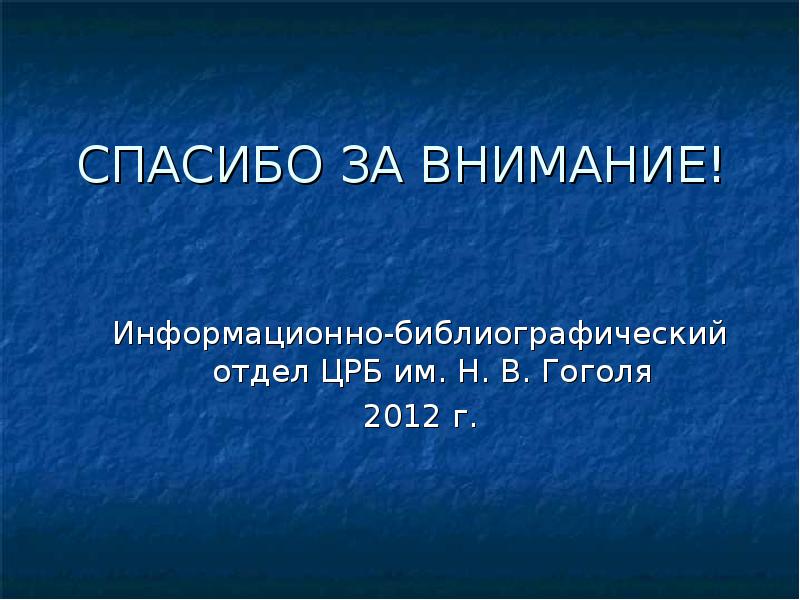 СПАСИБО ЗА ВНИМАНИЕ!

Информационно-библиографический отдел ЦРБ им. Н. В. Гоголя
2012 г.